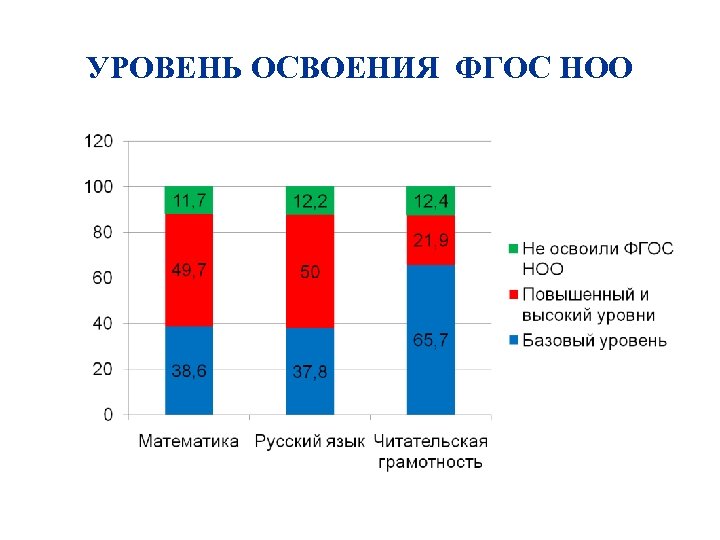 УРОВЕНЬ ОСВОЕНИЯ ФГОС НОО

120
100
80
60
40
20
0

11,7
49,7
38,6

12,2
50
37,8

12,4
21,9
65,7

Математика
Русский язык
Читательская грамотность

Не освоили ФГОС НОО
Повышенный и высокий уровни
Базовый уровень